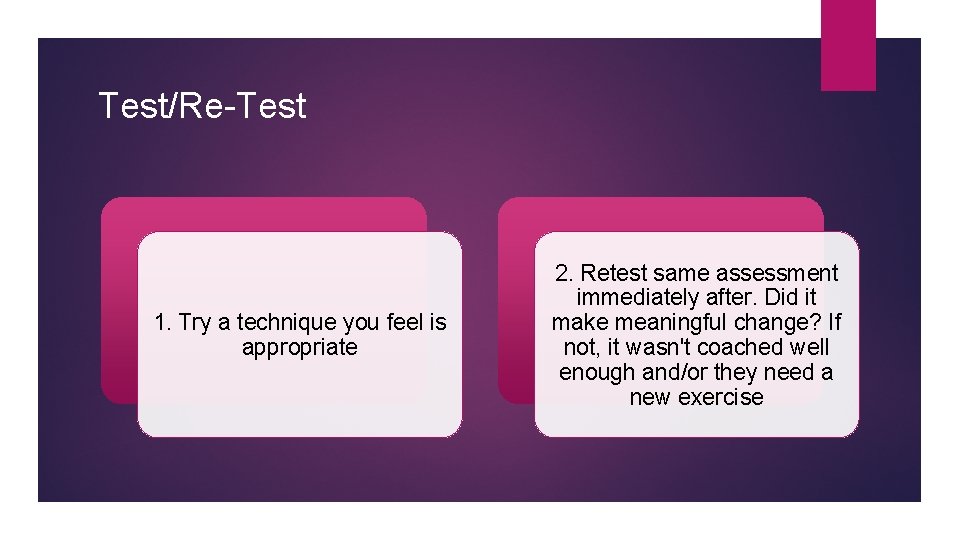 Test/Re-Test

1. Try a technique you feel is appropriate

2. Retest same assessment immediately after. Did it make meaningful change? If not, it wasn't coached well enough and/or they need a new exercise